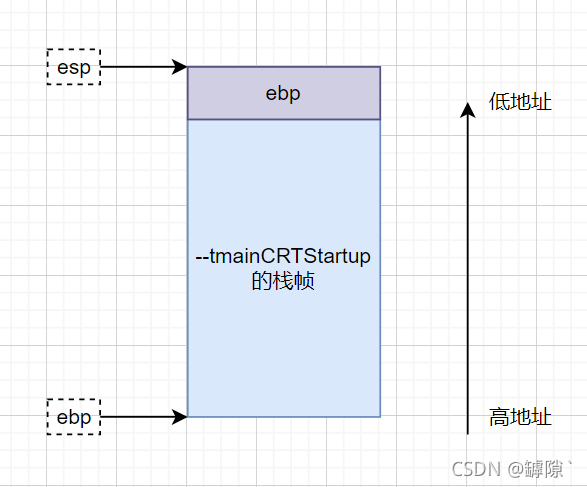 esp

ebp

低地址

--tmainCRTStartup
的栈帧

ebp

高地址

CSDN @罅隙`